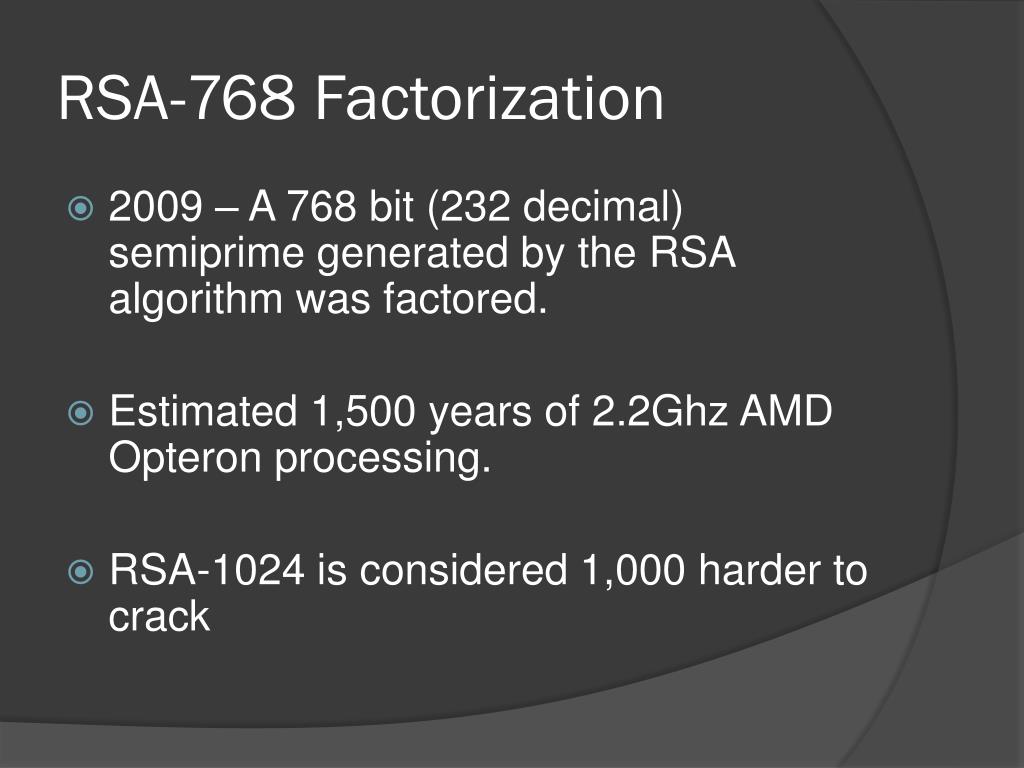 RSA-768 Factorization

2009 – A 768 bit (232 decimal) semiprime generated by the RSA algorithm was factored.

Estimated 1,500 years of 2.2Ghz AMD Opteron processing.

RSA-1024 is considered 1,000 harder to crack